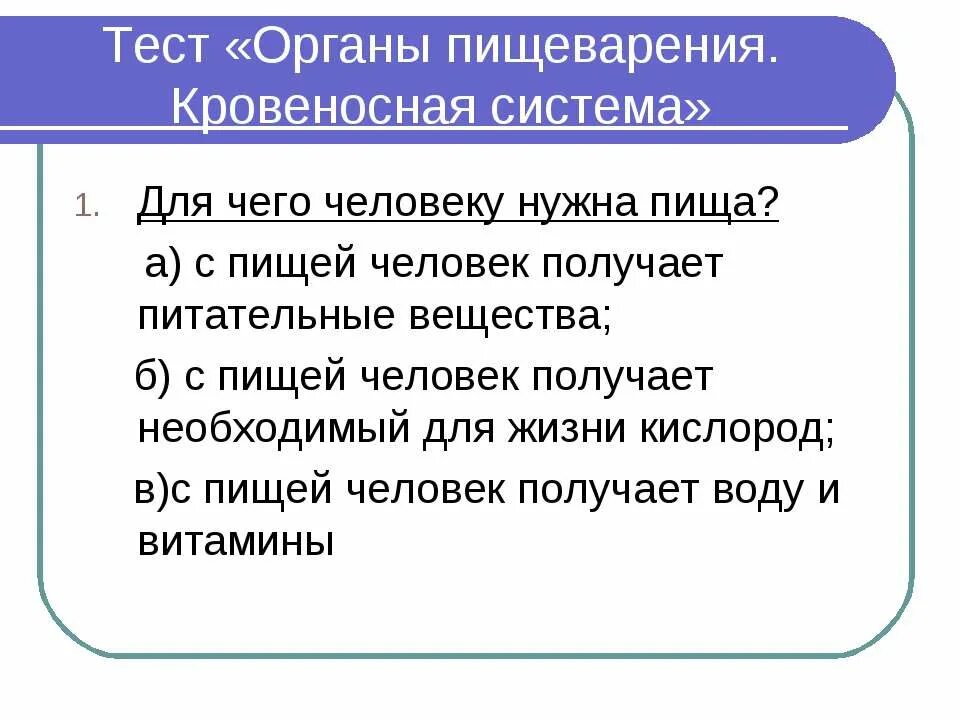 Тест «Органы пищеварения. Кровеносная система»

1. Для чего человеку нужна пища?

а) с пищей человек получает питательные вещества;

б) с пищей человек получает необходимый для жизни кислород;

в)с пищей человек получает воду и витамины